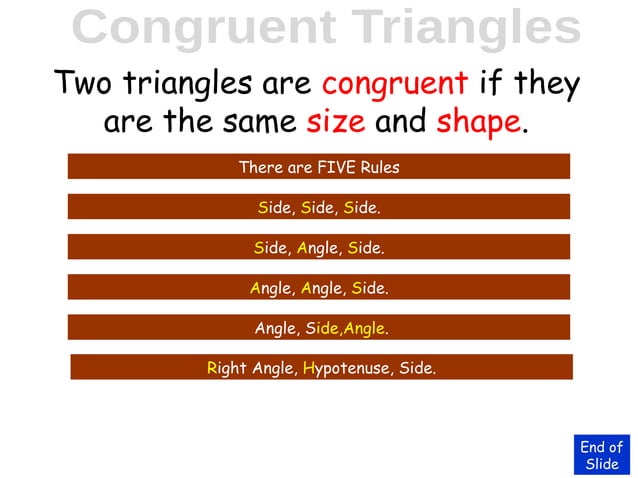 Congruent Triangles

Two triangles are congruent if they are the same size and shape.

There are FIVE Rules

Side, Side, Side.

Side, Angle, Side.

Angle, Angle, Side.

Angle, Side,Angle.

Right Angle, Hypotenuse, Side.

End of Slide